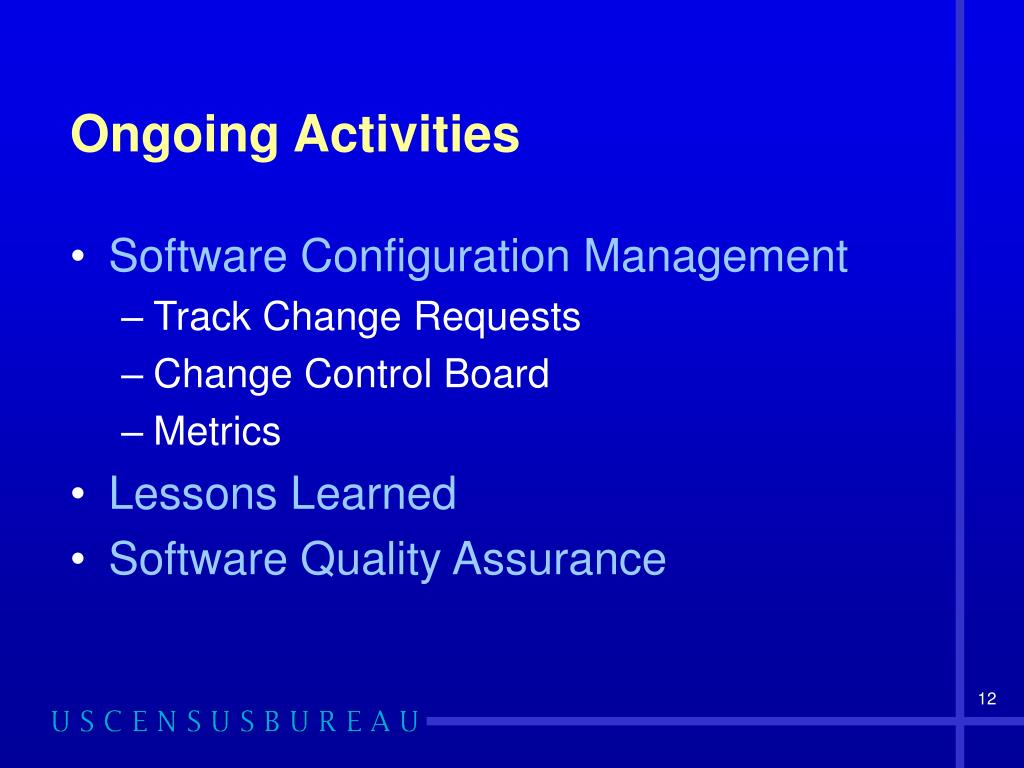 Ongoing Activities

• Software Configuration Management
– Track Change Requests
– Change Control Board
– Metrics
• Lessons Learned
• Software Quality Assurance

12

USCENSUSBUREAU